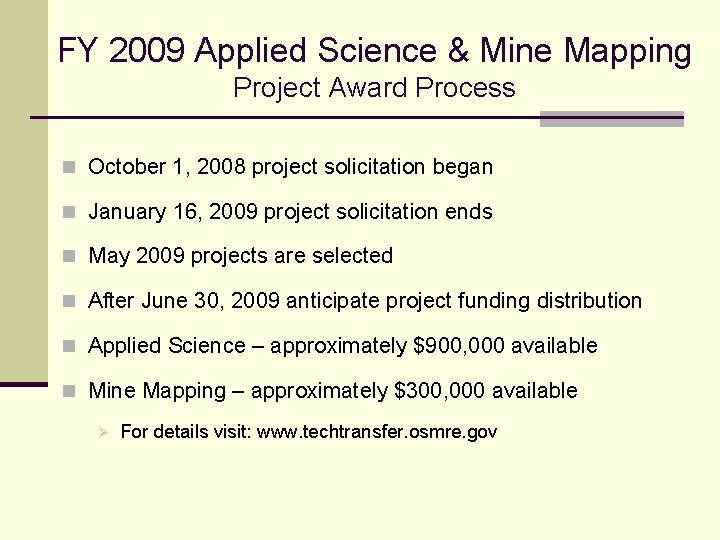 FY 2009 Applied Science & Mine Mapping
Project Award Process

October 1, 2008 project solicitation began

January 16, 2009 project solicitation ends

May 2009 projects are selected

After June 30, 2009 anticipate project funding distribution

Applied Science – approximately \$900,000 available

Mine Mapping – approximately \$300,000 available

For details visit: www.techtransfer.osmre.gov